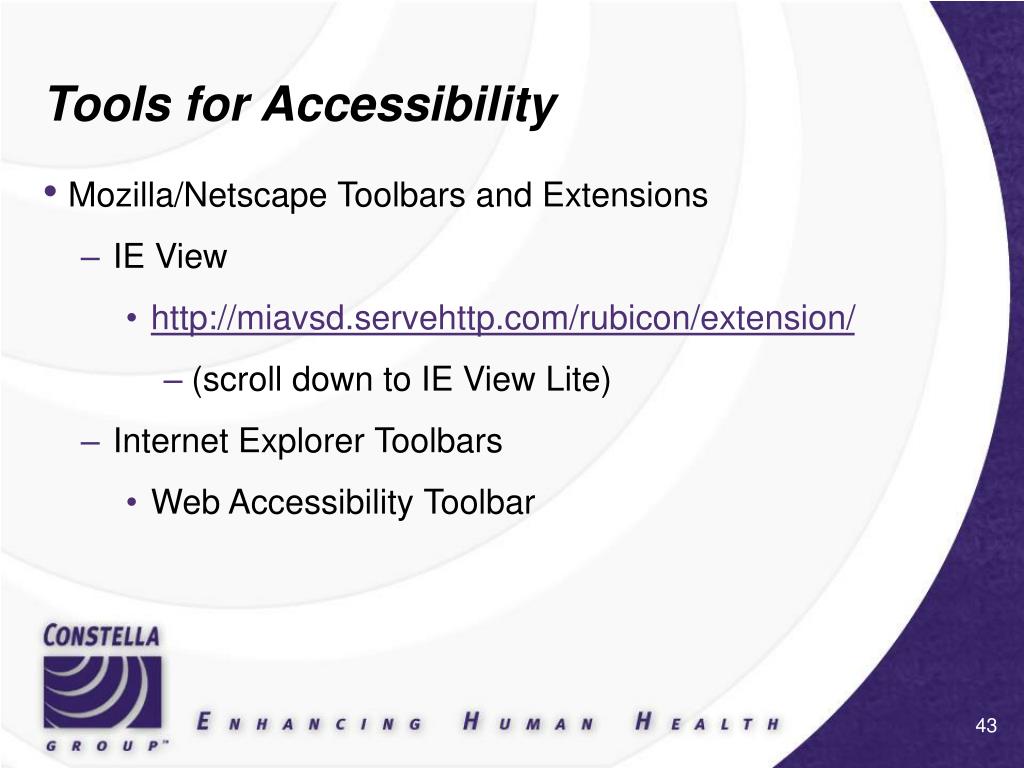 Tools for Accessibility

• Mozilla/Netscape Toolbars and Extensions

– IE View

• http://miavsd.servehttp.com/rubicon/extension/

– (scroll down to IE View Lite)

– Internet Explorer Toolbars

• Web Accessibility Toolbar

CONSTELLA GROUP™

ENHANCING HUMAN HEALTH

43